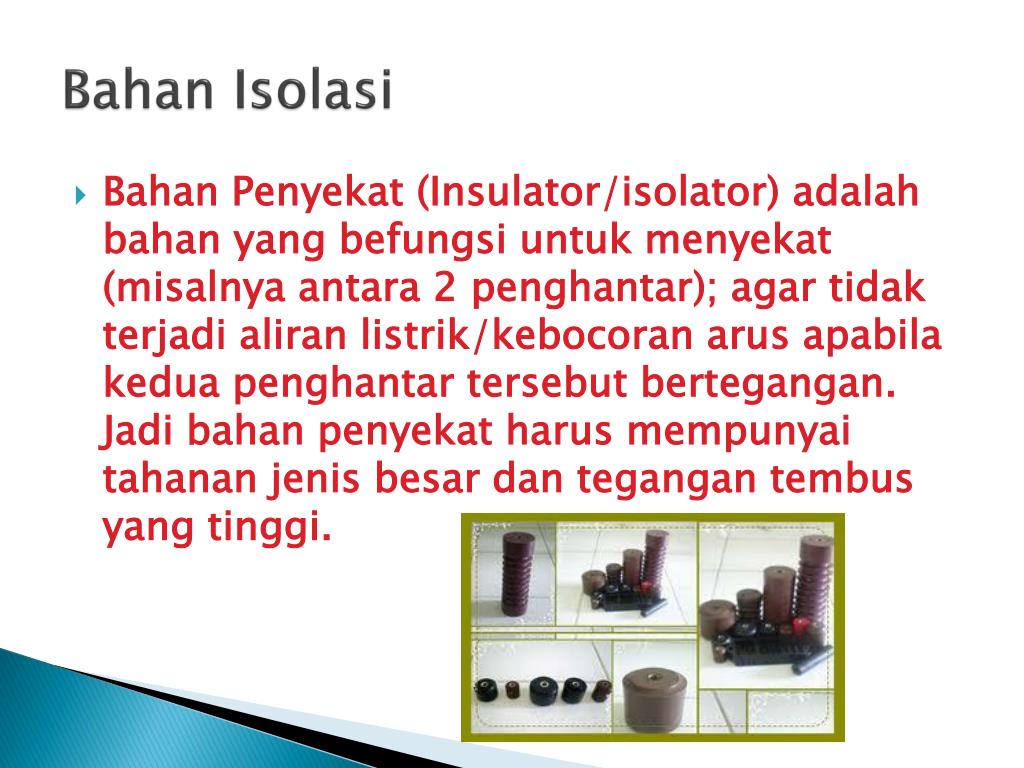 Bahan Isolasi

Bahan Penyekat (Insulator/isolator) adalah bahan yang befungsi untuk menyekat (misalnya antara 2 penghantar); agar tidak terjadi aliran listrik/kebocoran arus apabila kedua penghantar tersebut bertegangan. Jadi bahan penyekat harus mempunyai tahanan jenis besar dan tegangan tembus yang tinggi.